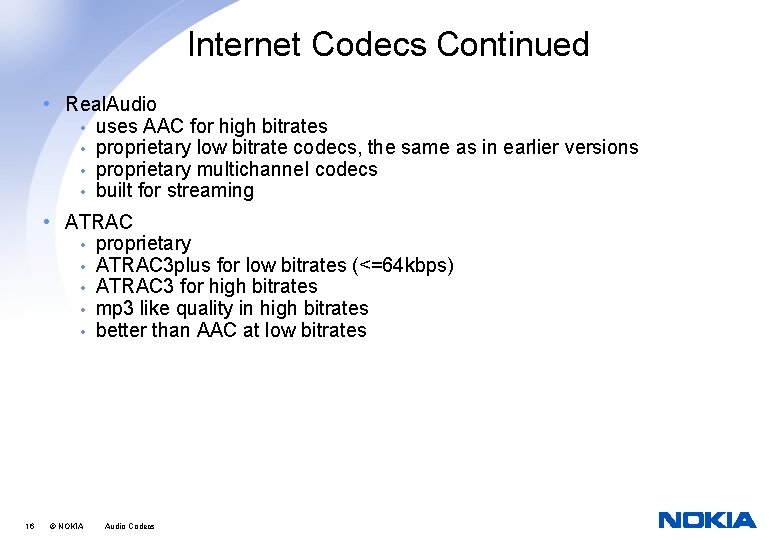 Internet Codecs Continued

• RealAudio
  • uses AAC for high bitrates
  • proprietary low bitrate codecs, the same as in earlier versions
  • proprietary multichannel codecs
  • built for streaming

• ATRAC
  • proprietary
  • ATRAC3plus for low bitrates (<=64kbps)
  • ATRAC3 for high bitrates
  • mp3 like quality in high bitrates
  • better than AAC at low bitrates

16 © NOKIA Audio Codecs

NOKIA